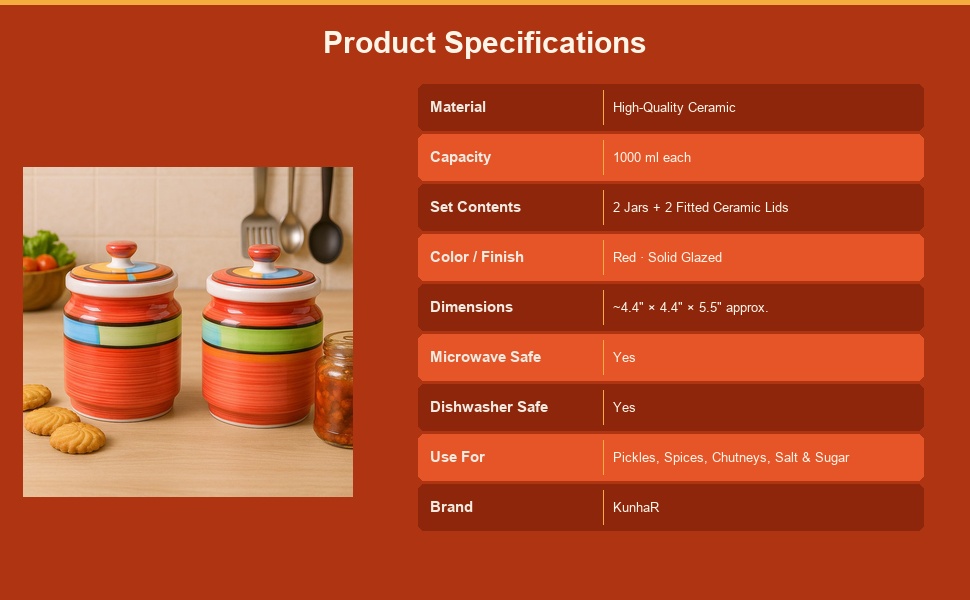 Product Specifications

| Material | High-Quality Ceramic |
|---|---|
| Capacity | 1000 ml each |
| Set Contents | 2 Jars + 2 Fitted Ceramic Lids |
| Color / Finish | Red · Solid Glazed |
| Dimensions | ~4.4" × 4.4" × 5.5" approx. |
| Microwave Safe | Yes |
| Dishwasher Safe | Yes |
| Use For | Pickles, Spices, Chutneys, Salt & Sugar |
| Brand | KunhaR |